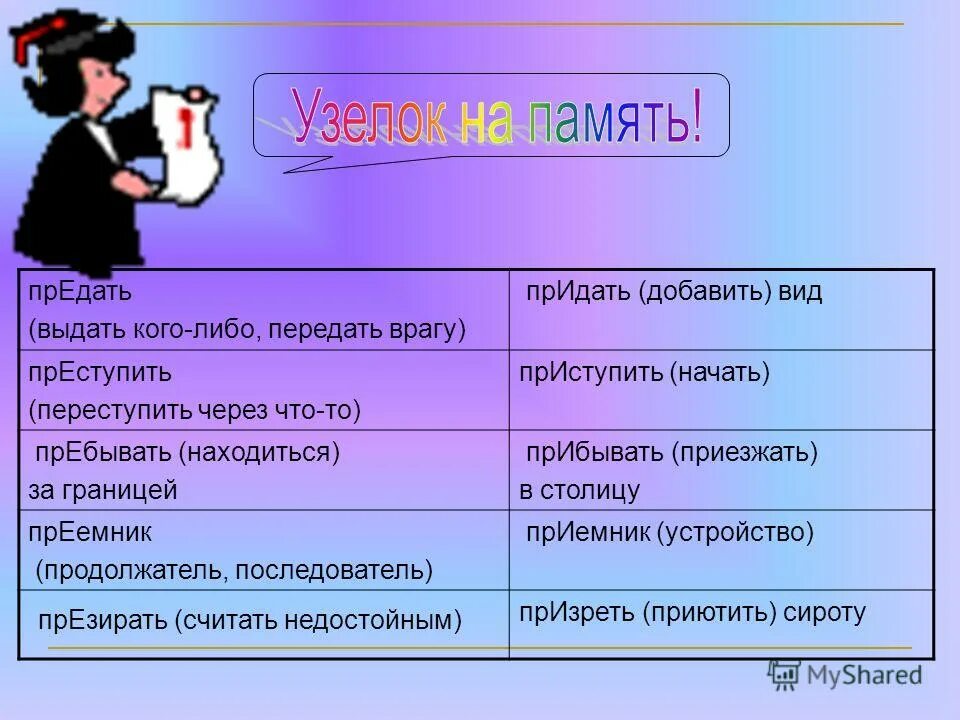 Узелок на память!

| прЕдать (выдать кого-либо, передать врагу) | прИдать (добавить) вид |
|---|---|
| прЕступить (переступить через что-то) | прИступить (начать) |
| прЕбывать (находиться) за границей | прИбывать (приезжать) в столицу |
| прЕемник (продолжатель, последователь) | прИемник (устройство) |
| прЕзирать (считать недостойным) | прИзреть (приютить) сироту |

MyShared